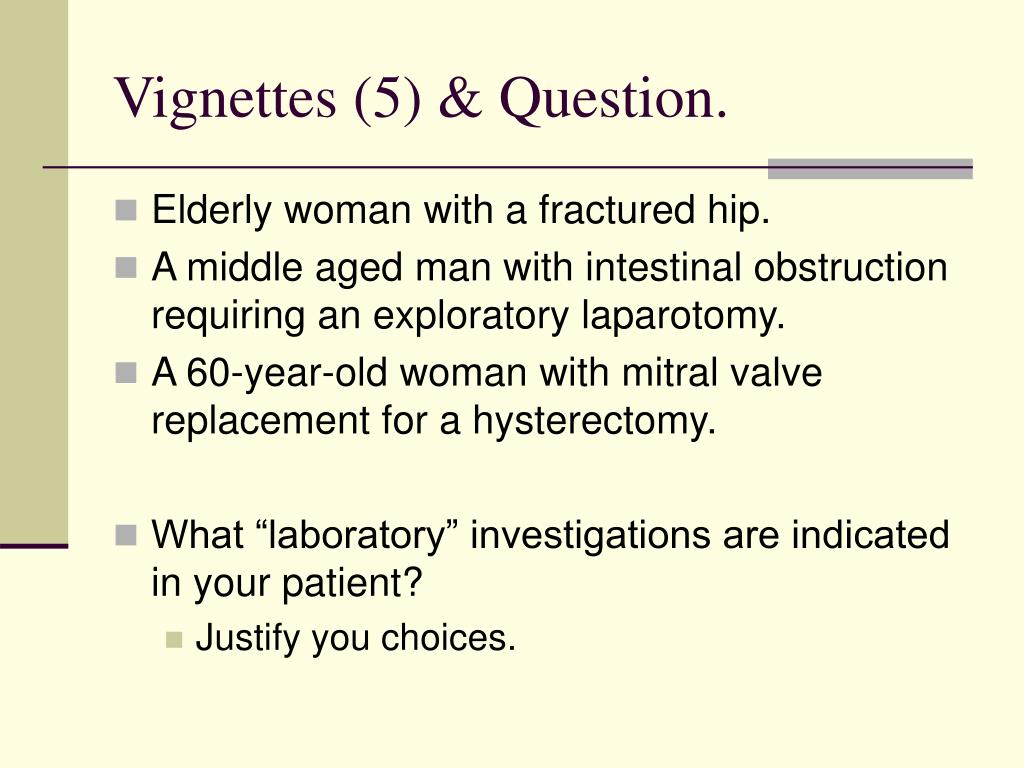 Vignettes (5) & Question.

Elderly woman with a fractured hip.

A middle aged man with intestinal obstruction requiring an exploratory laparotomy.

A 60-year-old woman with mitral valve replacement for a hysterectomy.

What “laboratory” investigations are indicated in your patient?

Justify you choices.